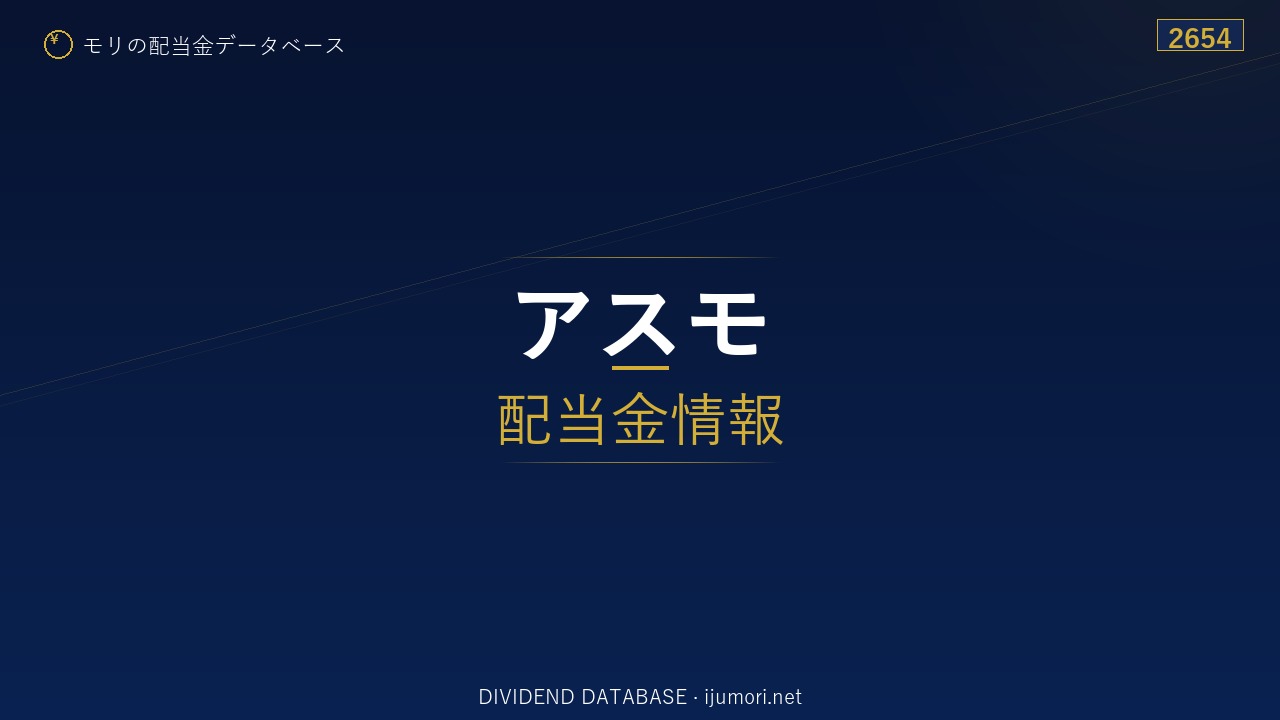 ¥ モリの配当金データベース

2654

アスモ

配当金情報

DIVIDEND DATABASE · ijumori.net